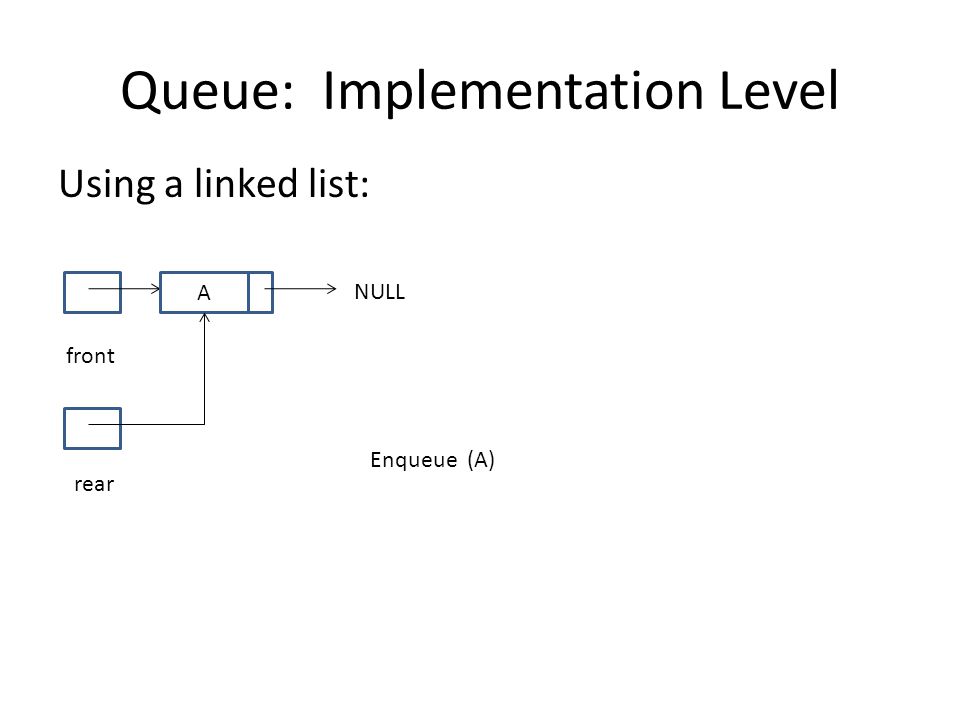 Queue: Implementation Level

Using a linked list:

A

NULL

front

rear

Enqueue (A)